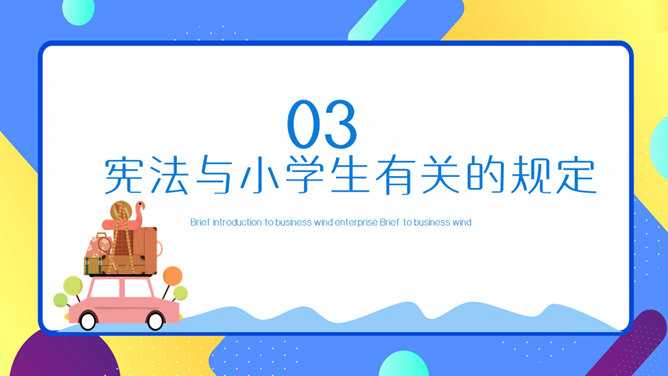 03
宪法与小学生有关的规定

Brief introduction to business wind enterprise Brief to business wind